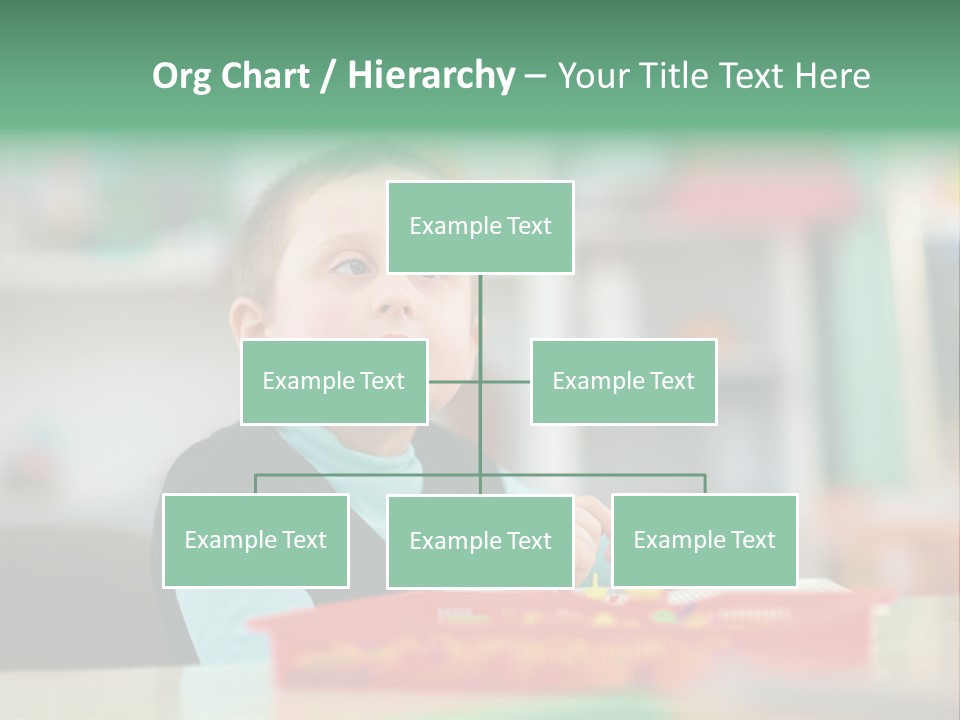 Org Chart / Hierarchy – Your Title Text Here

Example Text

Example Text

Example Text

Example Text

Example Text

Example Text